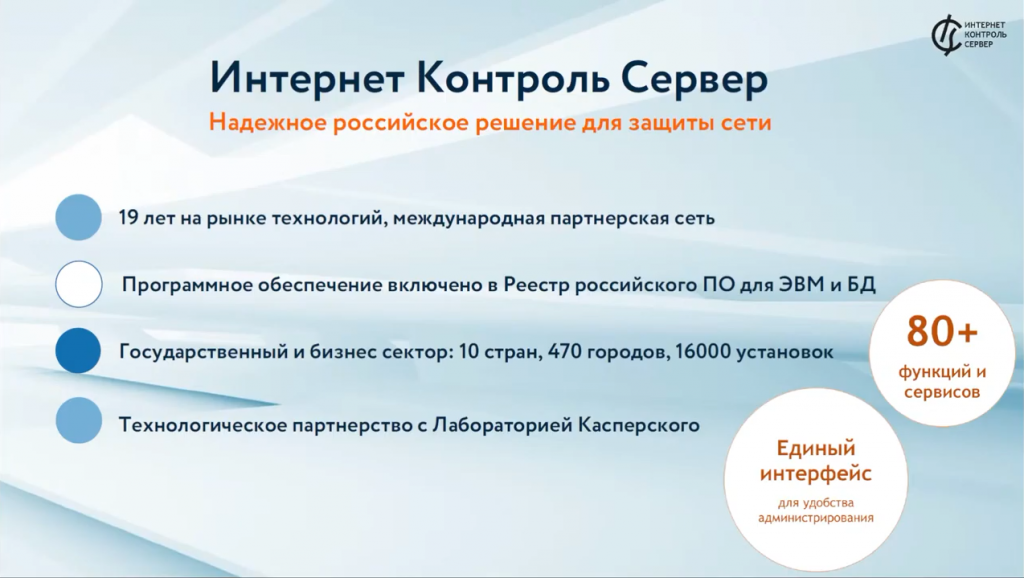 ИНТЕРНЕТ
КОНТРОЛЬ
СЕРВЕР

Интернет Контроль Сервер

Надежное российское решение для защиты сети

19 лет на рынке технологий, международная партнерская сеть

Программное обеспечение включено в Реестр российского ПО для ЭВМ и БД

Государственный и бизнес сектор: 10 стран, 470 городов, 16000 установок

Технологическое партнерство с Лабораторией Касперского

80+
функций и сервисов

Единый интерфейс
для удобства администрирования